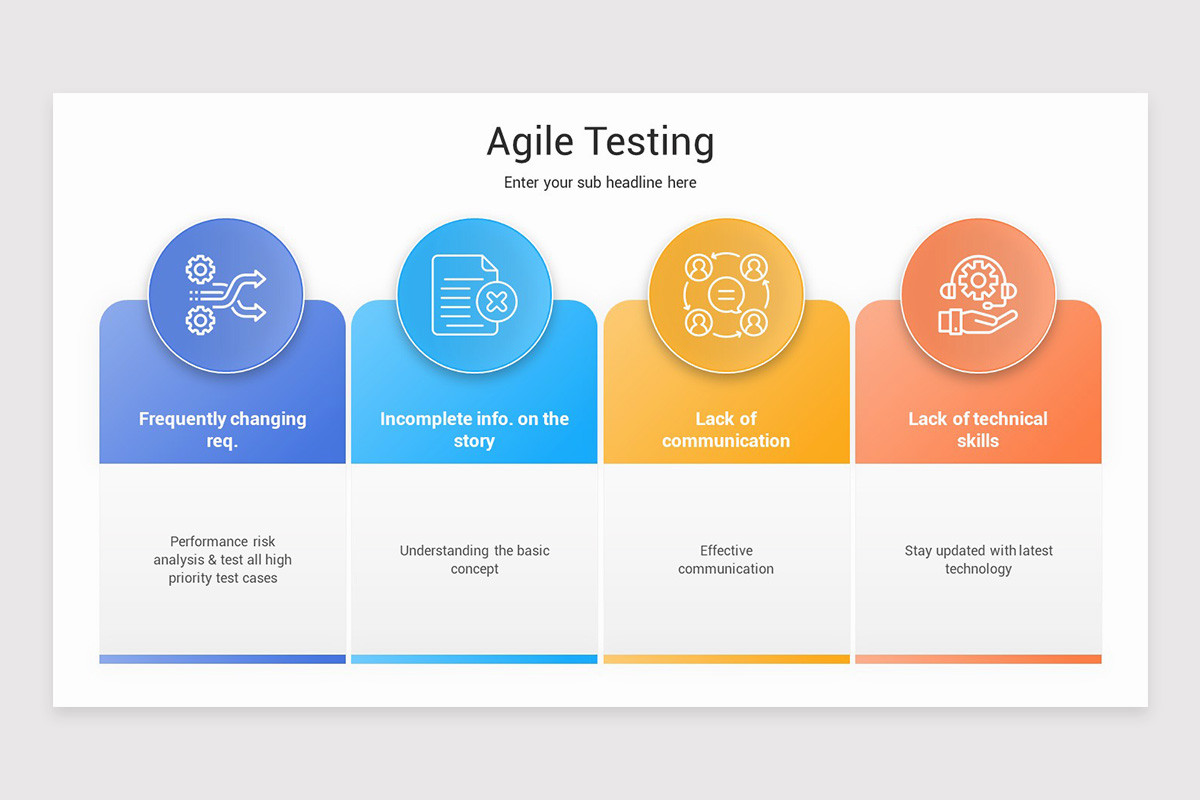 Agile Testing

Enter your sub headline here

Frequently changing req.

Performance risk analysis & test all high priority test cases

Incomplete info. on the story

Understanding the basic concept

Lack of communication

Effective communication

Lack of technical skills

Stay updated with latest technology